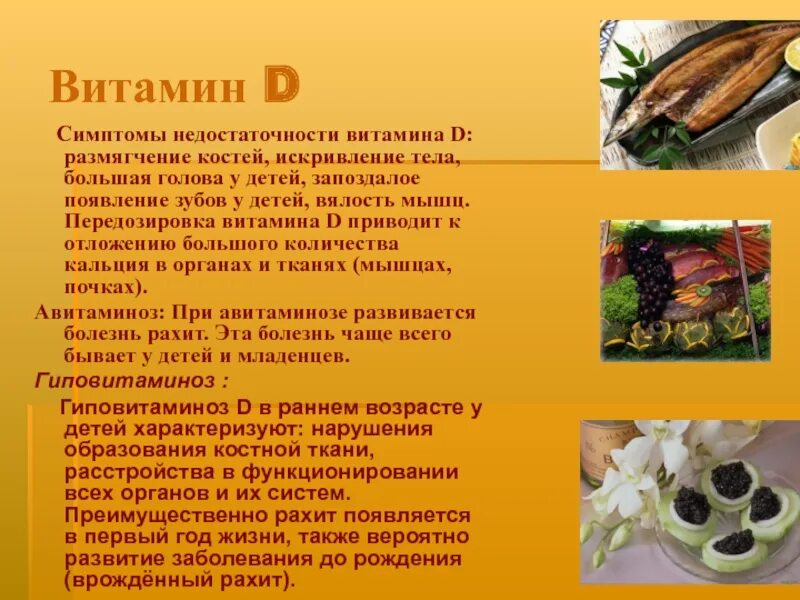 Витамин D

Симптомы недостаточности витамина D: размягчение костей, искривление тела, большая голова у детей, запоздалое появление зубов у детей, вялость мышц. Передозировка витамина D приводит к отложению большого количества кальция в органах и тканях (мышцах, почках).

Авитаминоз: При авитаминозе развивается болезнь рахит. Эта болезнь чаще всего бывает у детей и младенцев.

Гиповитаминоз :

Гиповитаминоз D в раннем возрасте у детей характеризуют: нарушения образования костной ткани, расстройства в функционировании всех органов и их систем. Преимущественно рахит появляется в первый год жизни, также вероятно развитие заболевания до рождения (врождённый рахит).